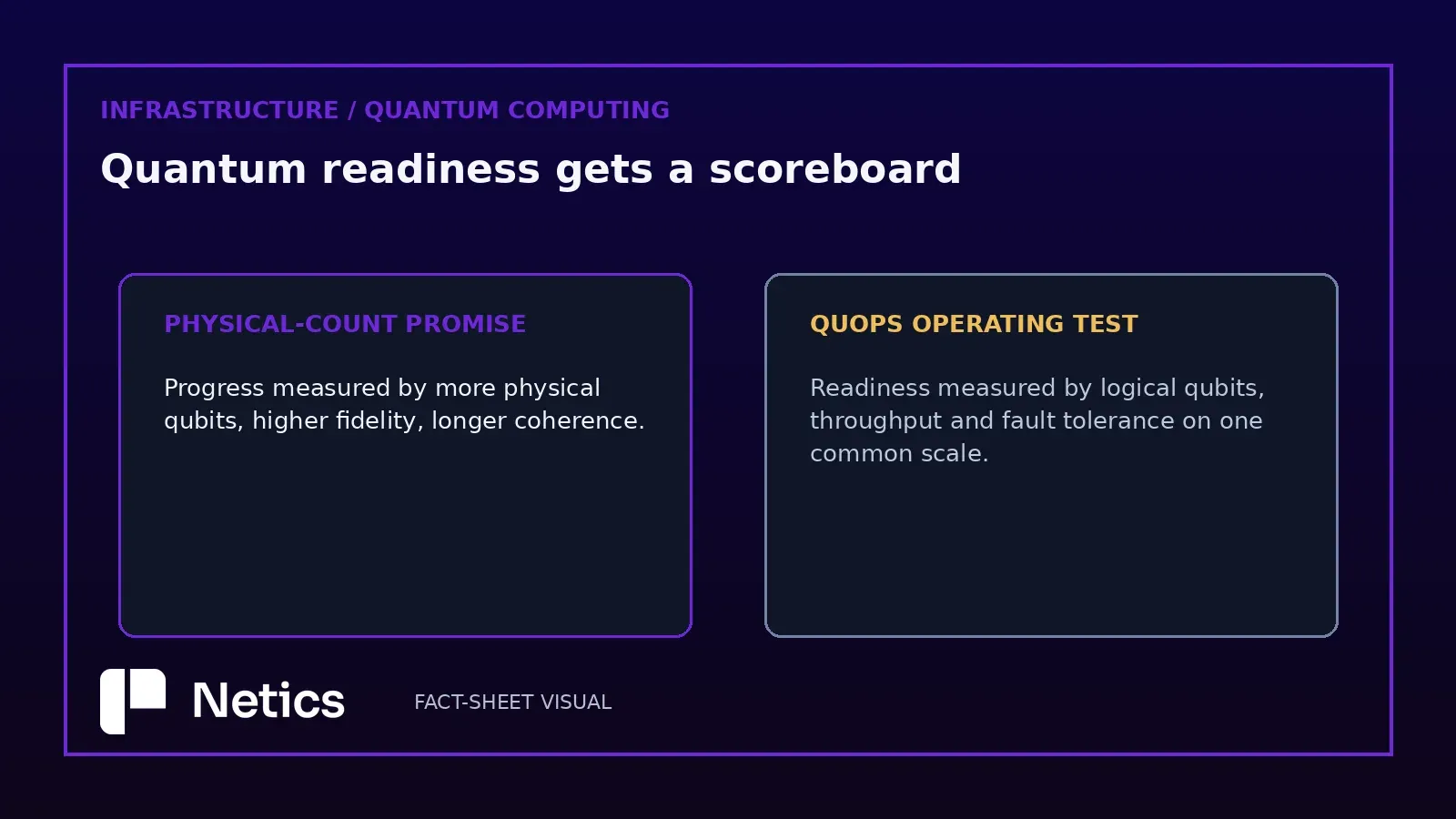 INFRASTRUCTURE / QUANTUM COMPUTING

Quantum readiness gets a scoreboard

PHYSICAL-COUNT PROMISE

Progress measured by more physical qubits, higher fidelity, longer coherence.

QUOPS OPERATING TEST

Readiness measured by logical qubits, throughput and fault tolerance on one common scale.

Netics

FACT-SHEET VISUAL